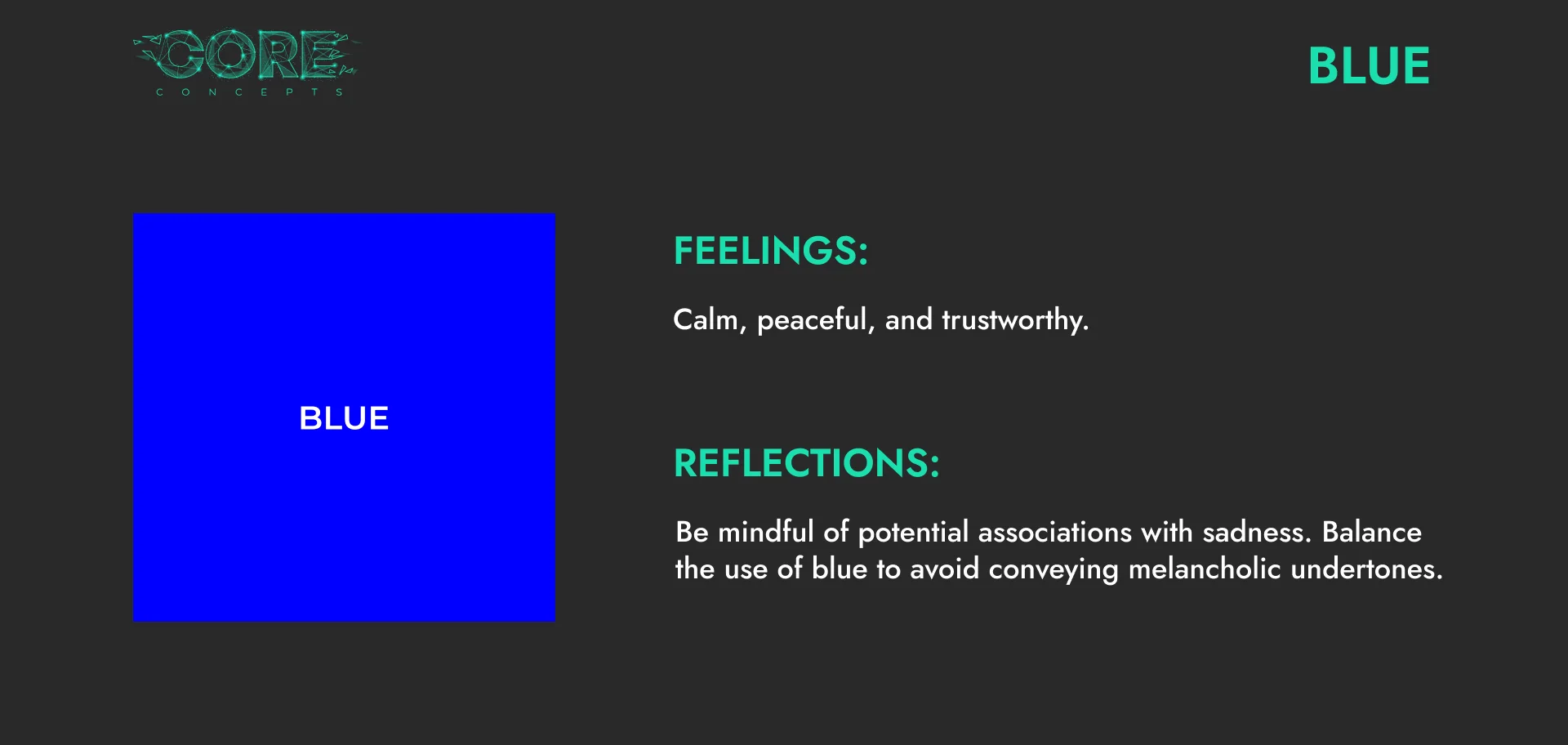 CORE
CONCEPTS

BLUE

BLUE

FEELINGS:

Calm, peaceful, and trustworthy.

REFLECTIONS:

Be mindful of potential associations with sadness. Balance the use of blue to avoid conveying melancholic undertones.